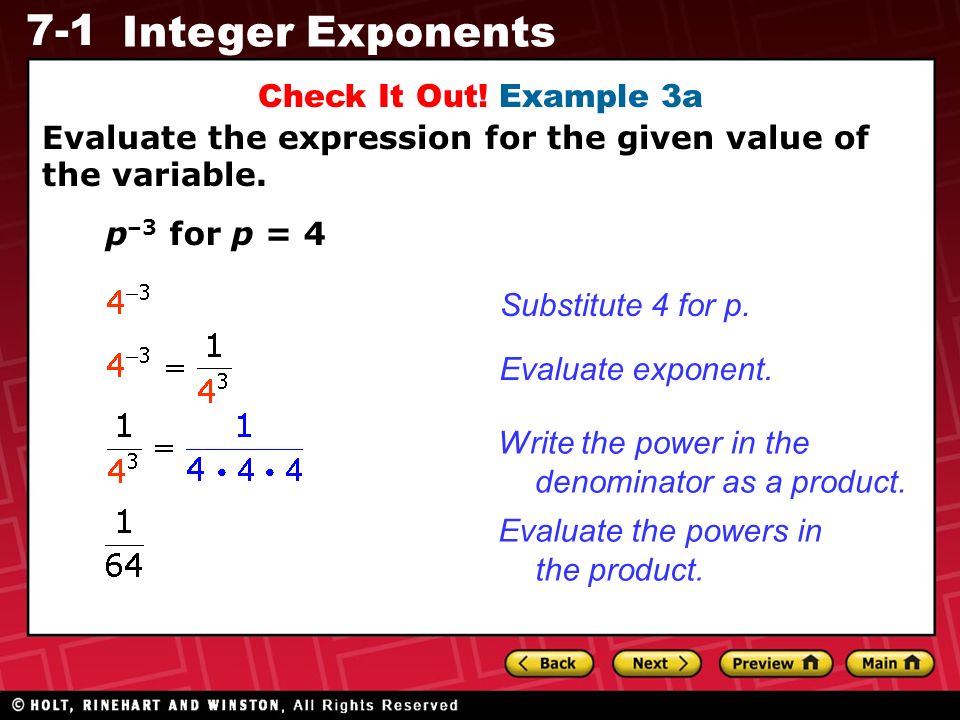 7-1 Integer Exponents

Check It Out! Example 3a

Evaluate the expression for the given value of the variable.

$p^{-3}$ for $p = 4$

$4^{-3}$

Substitute 4 for p.

$4^{-3} = \frac{1}{4^3}$

Evaluate exponent.

$\frac{1}{4^3} = \frac{1}{4 \cdot 4 \cdot 4}$

Write the power in the denominator as a product.

$\frac{1}{64}$

Evaluate the powers in the product.

Back Next Preview Main

© HOLT, RINEHART AND WINSTON, All Rights Reserved